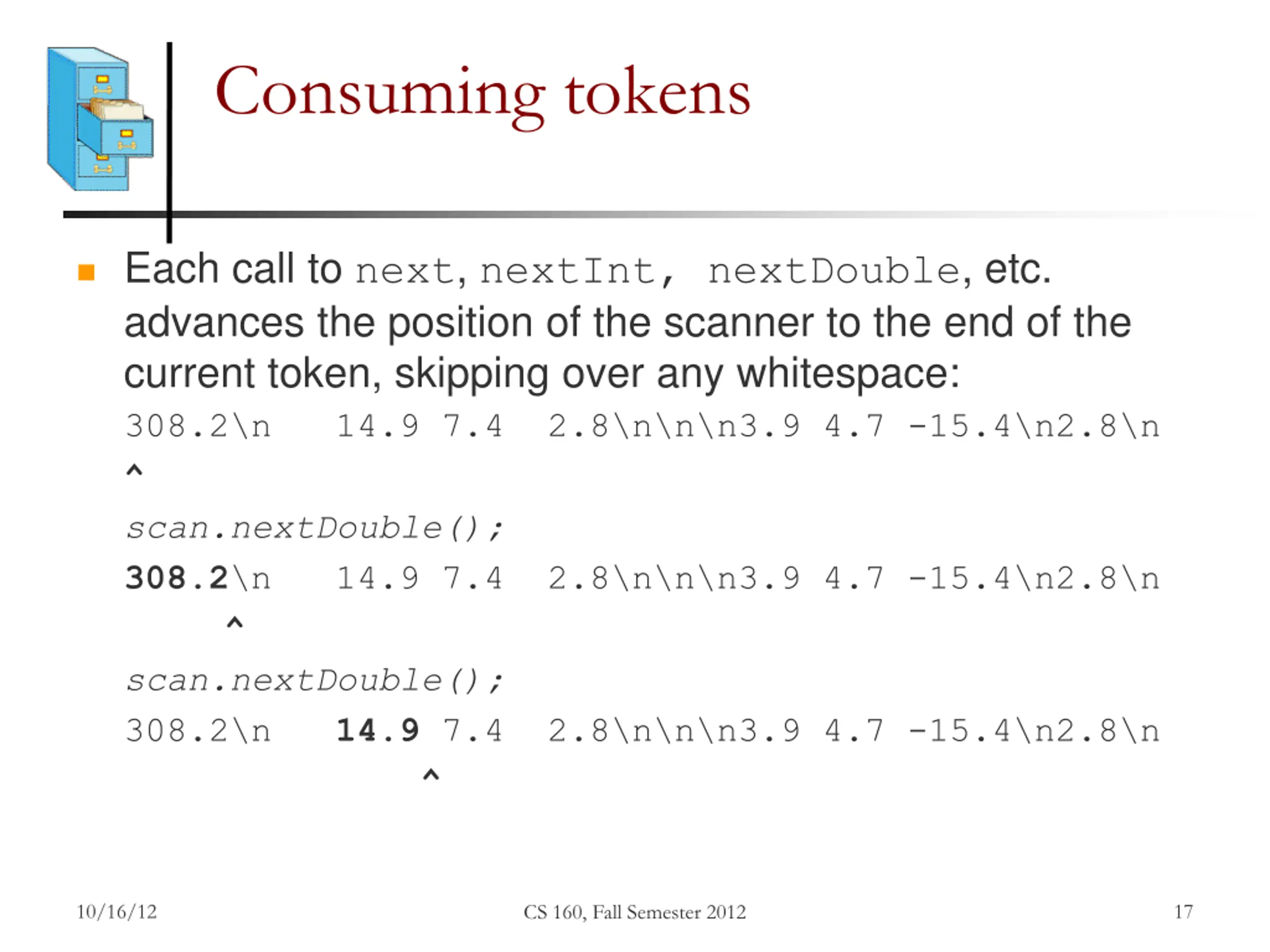 Consuming tokens

Each call to next, nextInt, nextDouble, etc. advances the position of the scanner to the end of the current token, skipping over any whitespace:

308.2\n    14.9 7.4  2.8\n\n\n3.9 4.7 -15.4\n2.8\n
^

scan.nextDouble();

308.2\n    14.9 7.4  2.8\n\n\n3.9 4.7 -15.4\n2.8\n
     ^

scan.nextDouble();

308.2\n    14.9 7.4  2.8\n\n\n3.9 4.7 -15.4\n2.8\n
               ^

10/16/12

CS 160, Fall Semester 2012

17